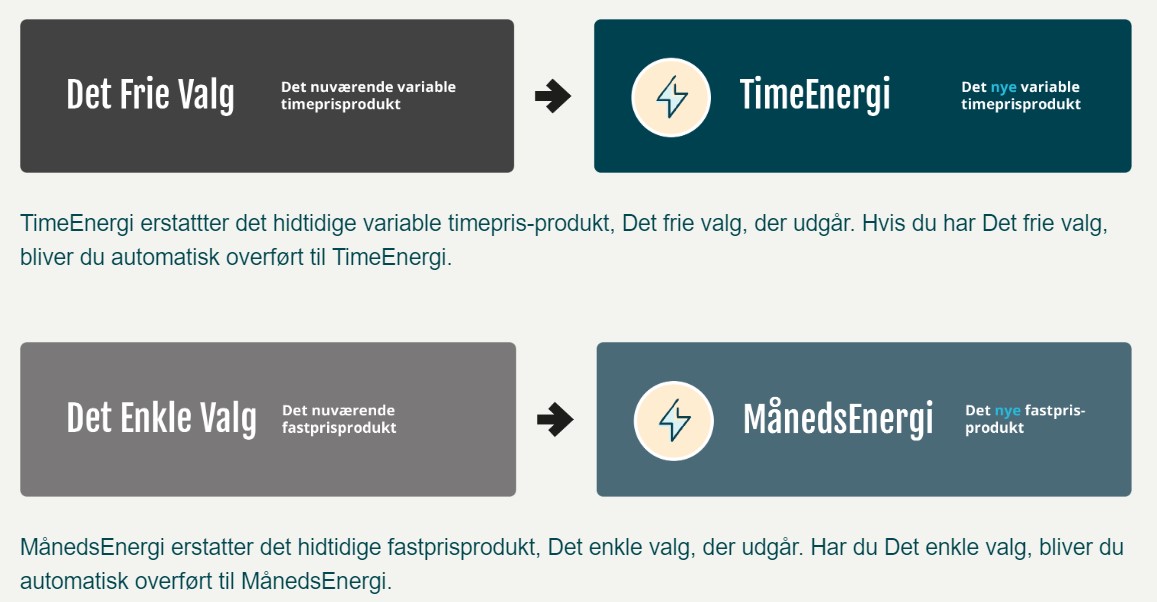 Det Frie Valg
Det nuværende variable timeprisprodukt

TimeEnergi
Det nye variable timeprisprodukt

TimeEnergi erstattter det hidtidige variable timepris-produkt, Det frie valg, der udgår. Hvis du har Det frie valg, bliver du automatisk overført til TimeEnergi.

Det Enkle Valg
Det nuværende fastprisprodukt

MånedsEnergi
Det nye fastprisprodukt

MånedsEnergi erstatter det hidtidige fastprisprodukt, Det enkle valg, der udgår. Har du Det enkle valg, bliver du automatisk overført til MånedsEnergi.